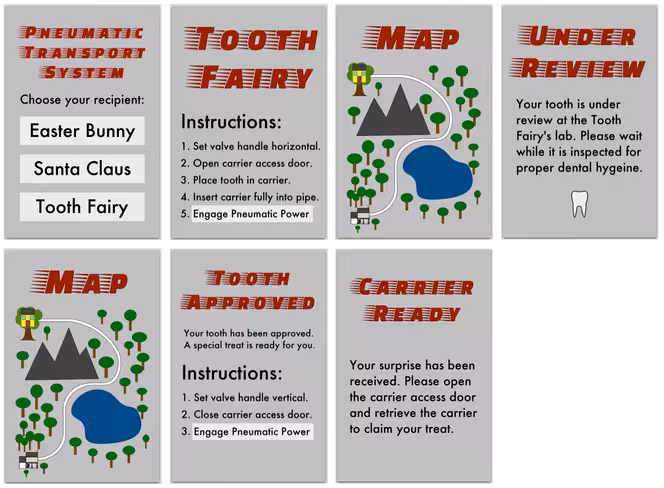 PNEUMATIC TRANSPORT SYSTEM

Choose your recipient:

Easter Bunny

Santa Claus

Tooth Fairy

TOOTH FAIRY

Instructions:

1. Set valve handle horizontal.
2. Open carrier access door.
3. Place tooth in carrier.
4. Insert carrier fully into pipe.
5. Engage Pneumatic Power

MAP

UNDER REVIEW

Your tooth is under review at the Tooth Fairy's lab. Please wait while it is inspected for proper dental hygeine.

MAP

TOOTH APPROVED

Your tooth has been approved. A special treat is ready for you.

Instructions:

1. Set valve handle vertical.
2. Close carrier access door.
3. Engage Pneumatic Power

CARRIER READY

Your surprise has been received. Please open the carrier access door and retrieve the carrier to claim your treat.